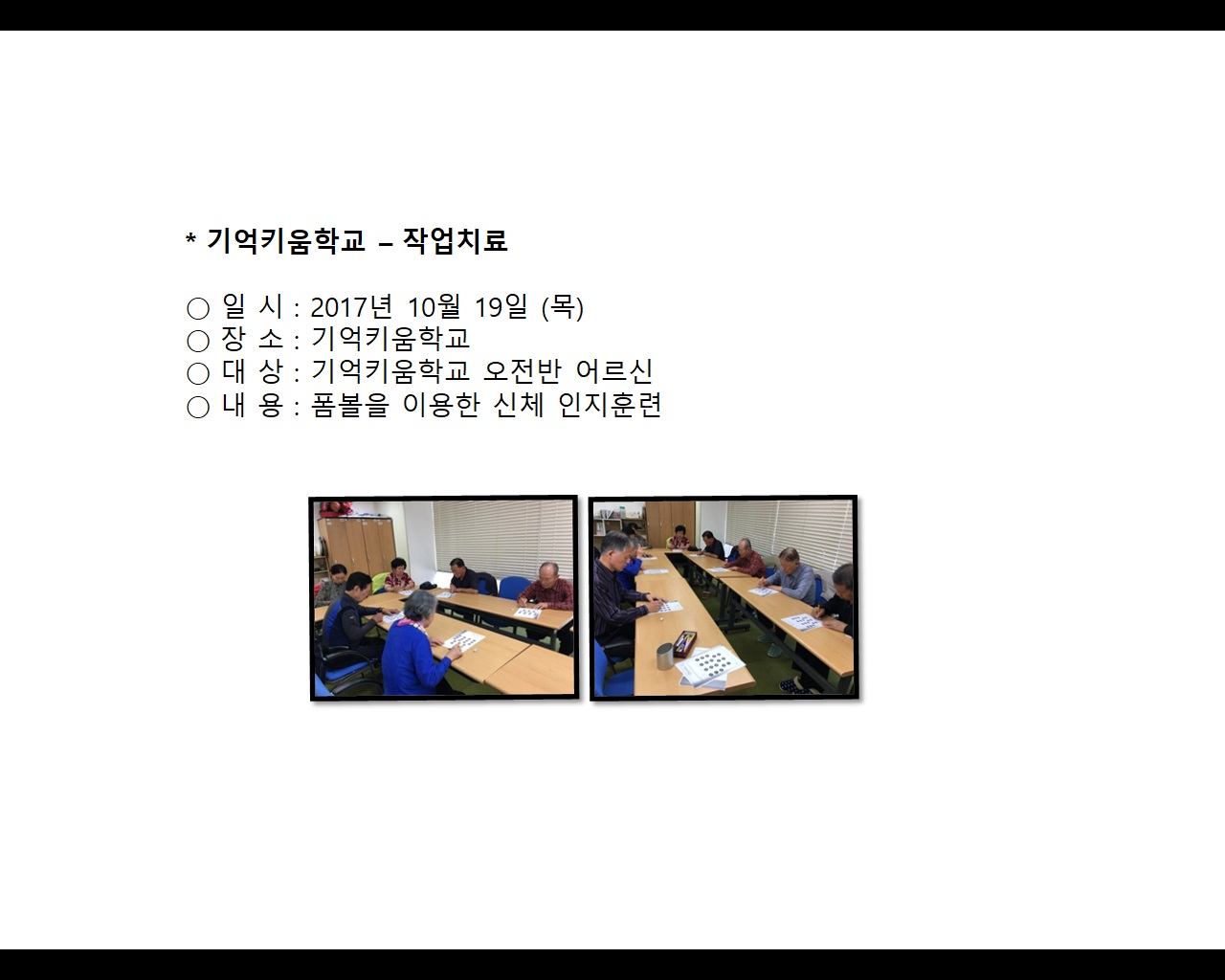 * 기억키움학교 – 작업치료

○ 일 시 : 2017년 10월 19일 (목)
○ 장 소 : 기억키움학교
○ 대 상 : 기억키움학교 오전반 어르신
○ 내 용 : 폼볼을 이용한 신체 인지훈련